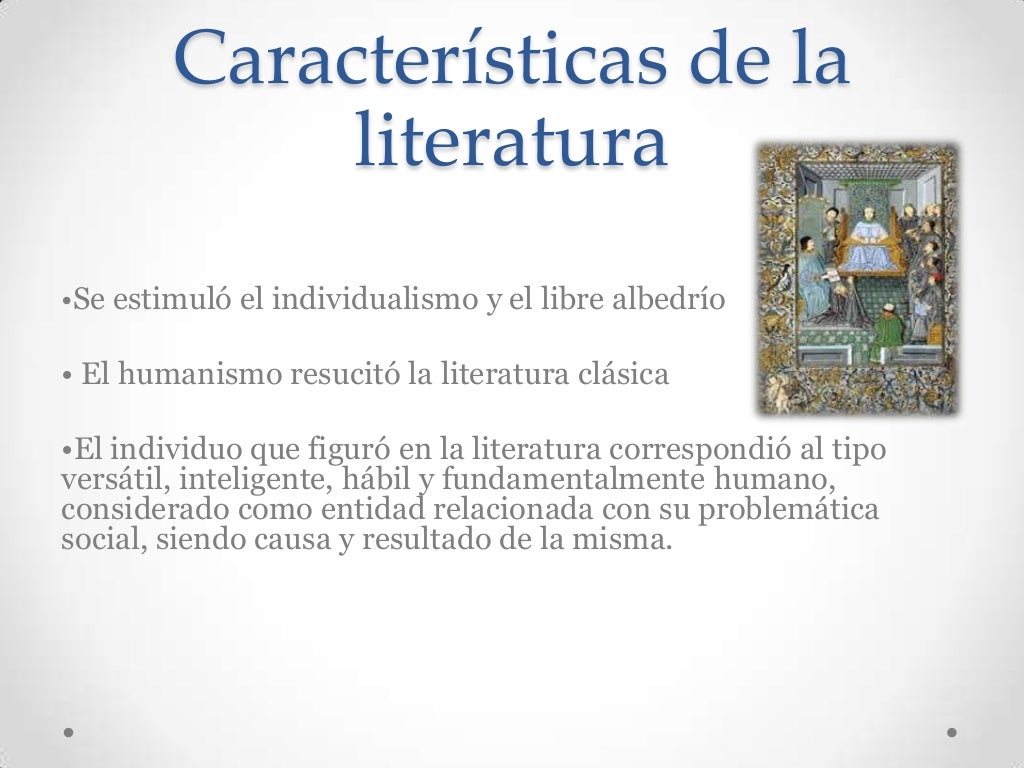 Características de la literatura

•Se estimuló el individualismo y el libre albedrío

• El humanismo resucitó la literatura clásica

•El individuo que figuró en la literatura correspondió al tipo versátil, inteligente, hábil y fundamentalmente humano, considerado como entidad relacionada con su problemática social, siendo causa y resultado de la misma.